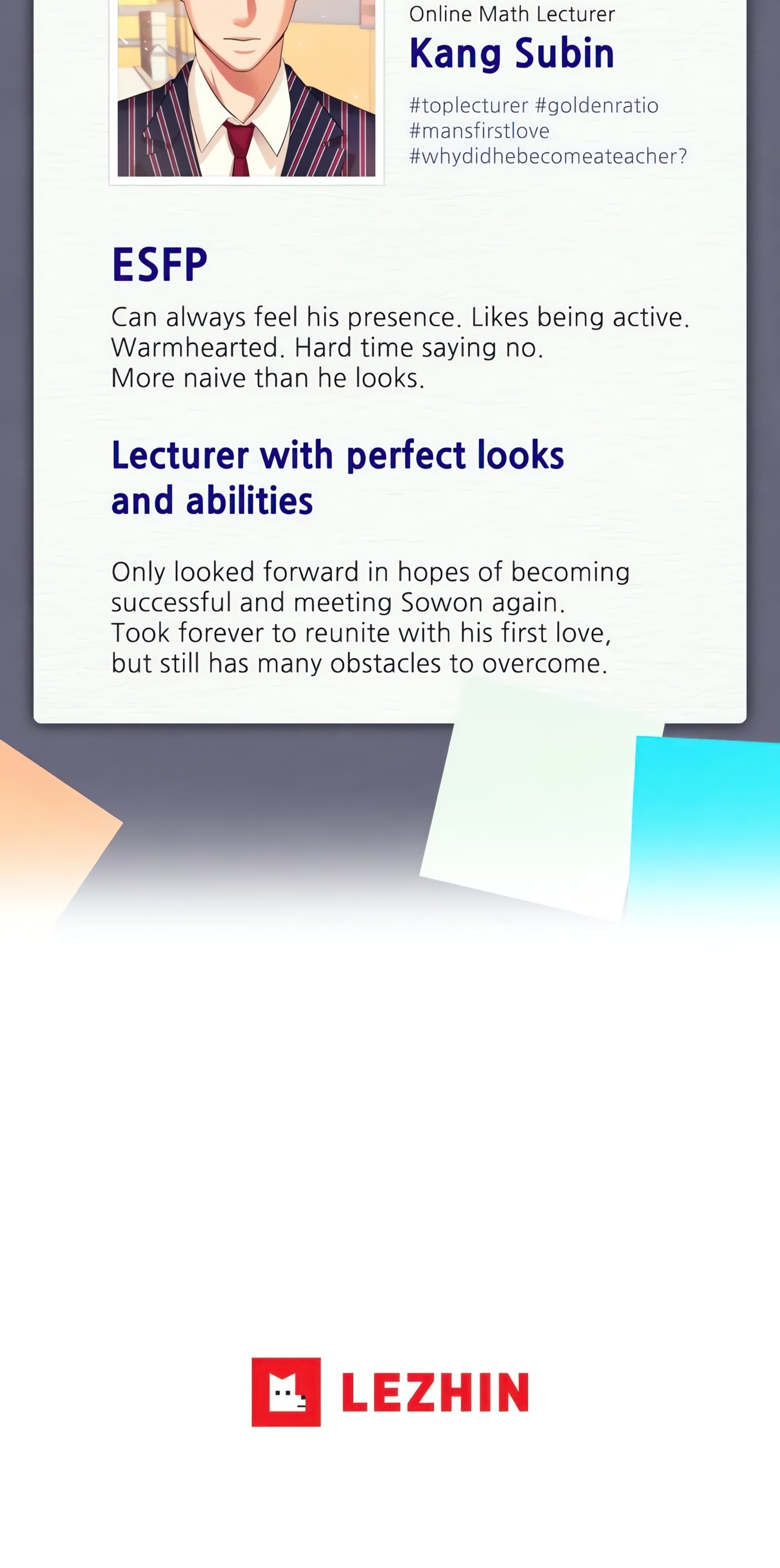 Online Math Lecturer

Kang Subin

#toplecturer #goldenratio #mansfirstlove #whydidhebecomeateacher?

ESFP

Can always feel his presence. Likes being active. Warmhearted. Hard time saying no. More naive than he looks.

Lecturer with perfect looks and abilities

Only looked forward in hopes of becoming successful and meeting Sowon again. Took forever to reunite with his first love, but still has many obstacles to overcome.

LEZHIN